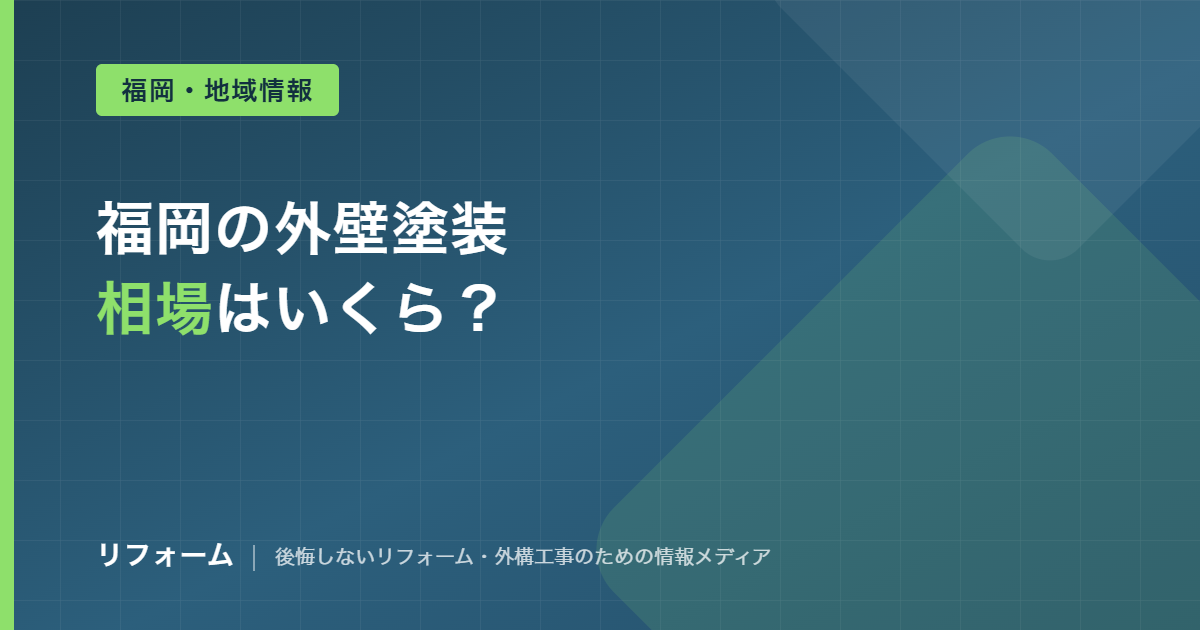 福岡・地域情報

福岡の外壁塗装
相場はいくら？

リフォーム | 後悔しないリフォーム・外構工事のための情報メディア